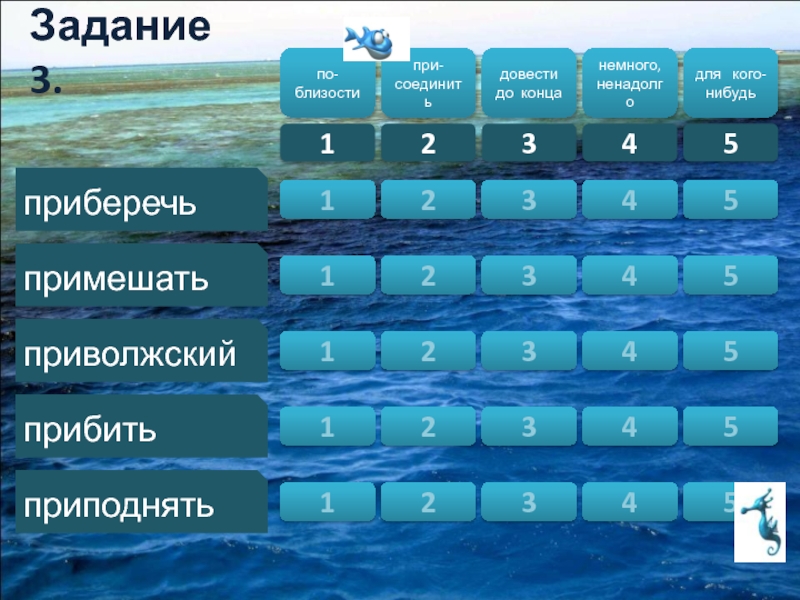 Задание 3.

| | по-близости | при-соединить | довести до конца | немного, ненадолго | для кого-нибудь |
|---|---|---|---|---|---|
| | 1 | 2 | 3 | 4 | 5 |
| приберечь | 1 | 2 | 3 | 4 | 5 |
| примешать | 1 | 2 | 3 | 4 | 5 |
| приволжский | 1 | 2 | 3 | 4 | 5 |
| прибить | 1 | 2 | 3 | 4 | 5 |
| приподнять | 1 | 2 | 3 | 4 | 5 |